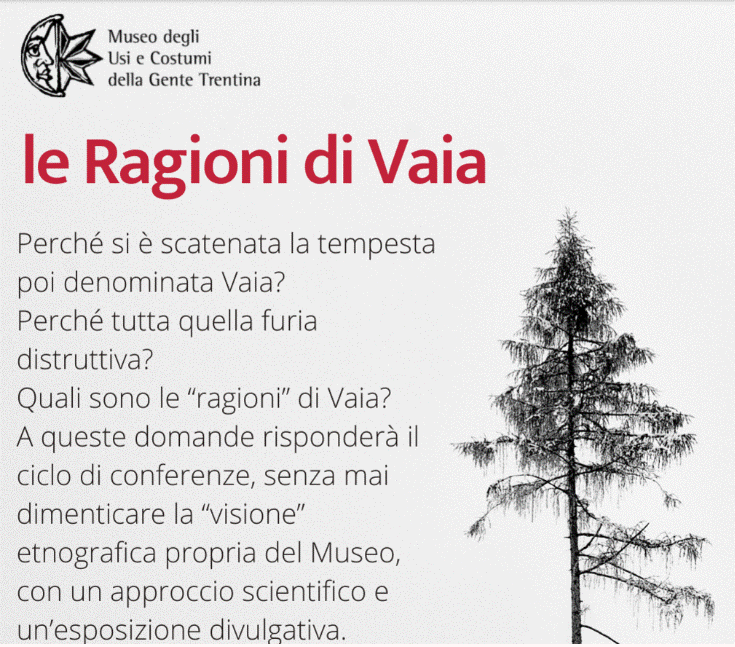 Museo degli
Usi e Costumi
della Gente Trentina

le Ragioni di Vaia

Perché si è scatenata la tempesta poi denominata Vaia?
Perché tutta quella furia distruttiva?
Quali sono le “ragioni” di Vaia?
A queste domande risponderà il ciclo di conferenze, senza mai dimenticare la “visione” etnografica propria del Museo, con un approccio scientifico e un’esposizione divulgativa.